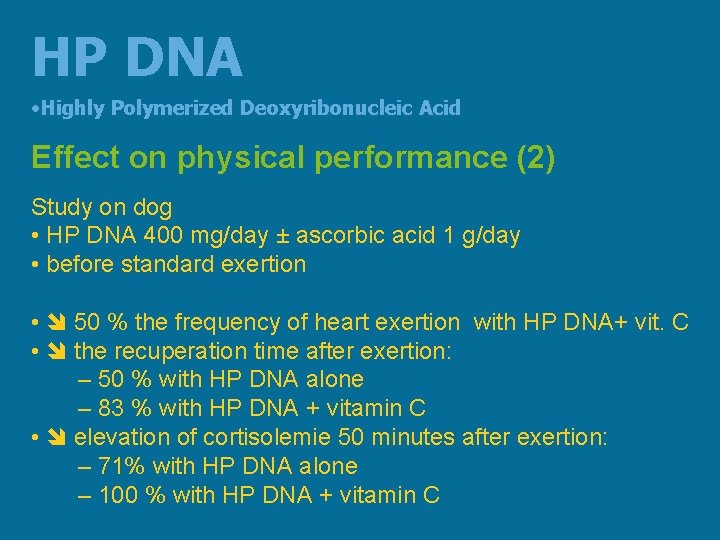 HP DNA

•Highly Polymerized Deoxyribonucleic Acid

Effect on physical performance (2)

Study on dog
• HP DNA 400 mg/day ± ascorbic acid 1 g/day
• before standard exertion

• ➘ 50 % the frequency of heart exertion with HP DNA+ vit. C
• ➘ the recuperation time after exertion:
– 50 % with HP DNA alone
– 83 % with HP DNA + vitamin C
• ➘ elevation of cortisolemie 50 minutes after exertion:
– 71% with HP DNA alone
– 100 % with HP DNA + vitamin C